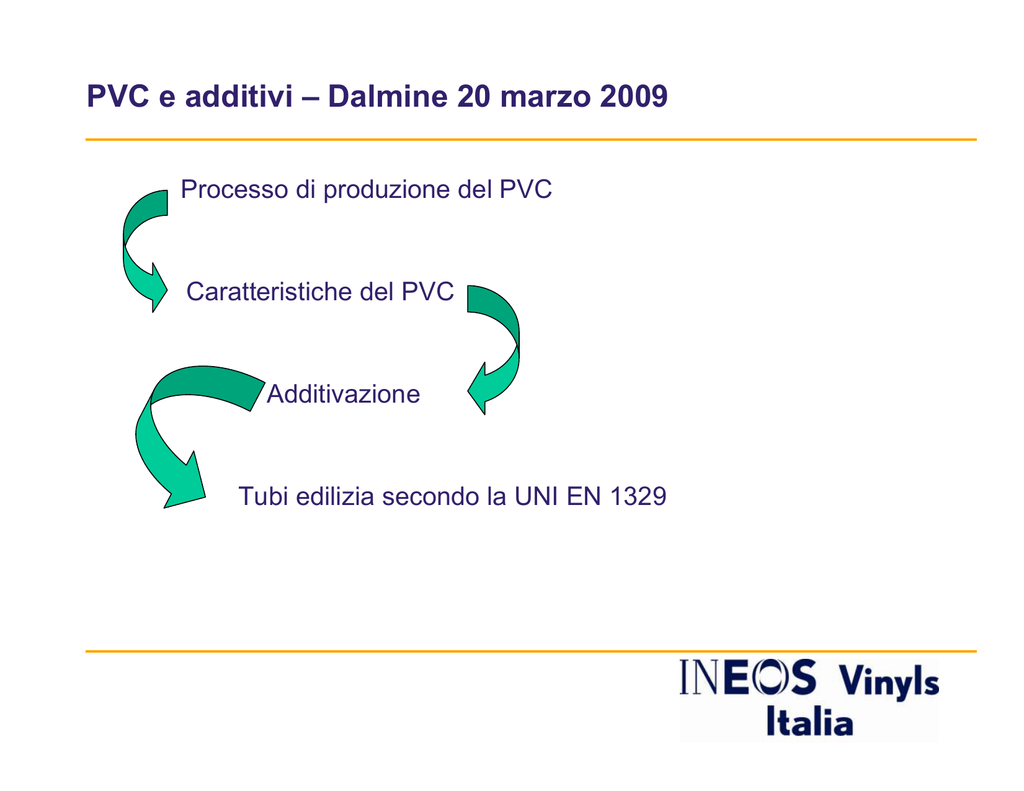 PVC e additivi – Dalmine 20 marzo 2009

Processo di produzione del PVC

Caratteristiche del PVC

Additivazione

Tubi edilizia secondo la UNI EN 1329

INEOS Vinyls Italia